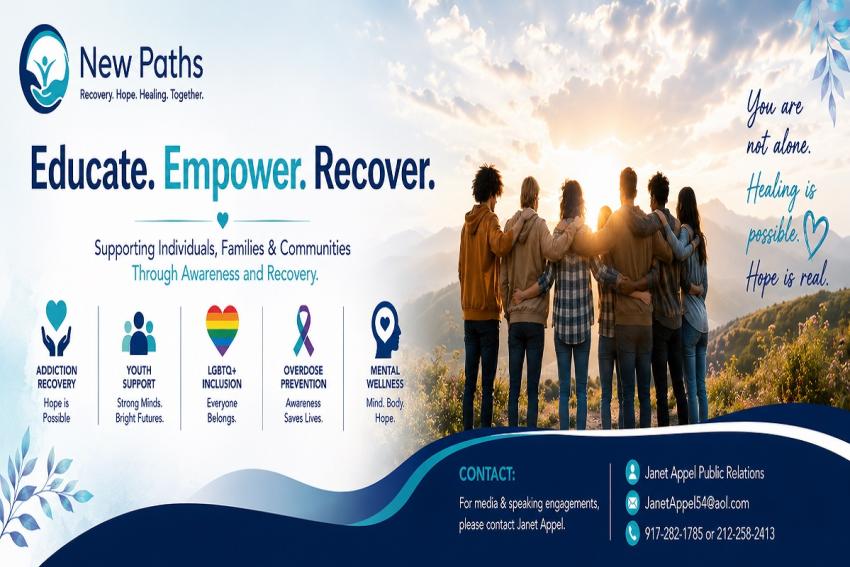 New Paths
Recovery. Hope. Healing. Together.

Educate. Empower. Recover.

Supporting Individuals, Families & Communities
Through Awareness and Recovery.

ADDICTION RECOVERY
Hope is Possible

YOUTH SUPPORT
Strong Minds. Bright Futures.

LGBTQ+ INCLUSION
Everyone Belongs.

OVERDOSE PREVENTION
Awareness Saves Lives.

MENTAL WELLNESS
Mind. Body. Hope.

You are not alone. Healing is possible. Hope is real.

CONTACT:
For media & speaking engagements, please contact Janet Appel.

Janet Appel Public Relations
JanetAppel54@aol.com
917-282-1785 or 212-258-2413